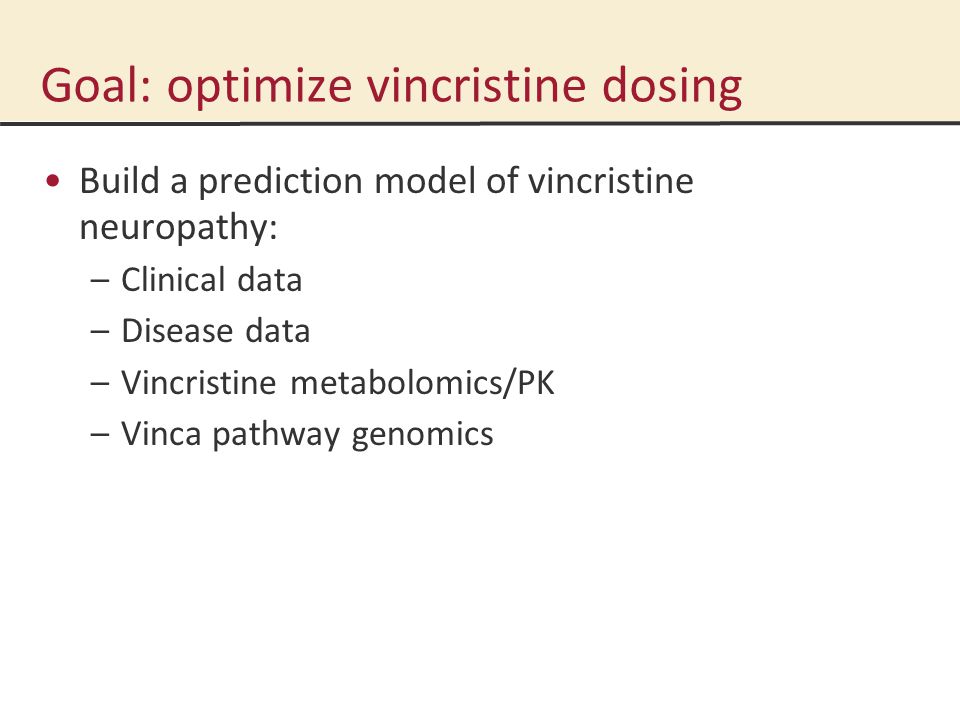 Goal: optimize vincristine dosing

• Build a prediction model of vincristine neuropathy:
– Clinical data
– Disease data
– Vincristine metabolomics/PK
– Vinca pathway genomics